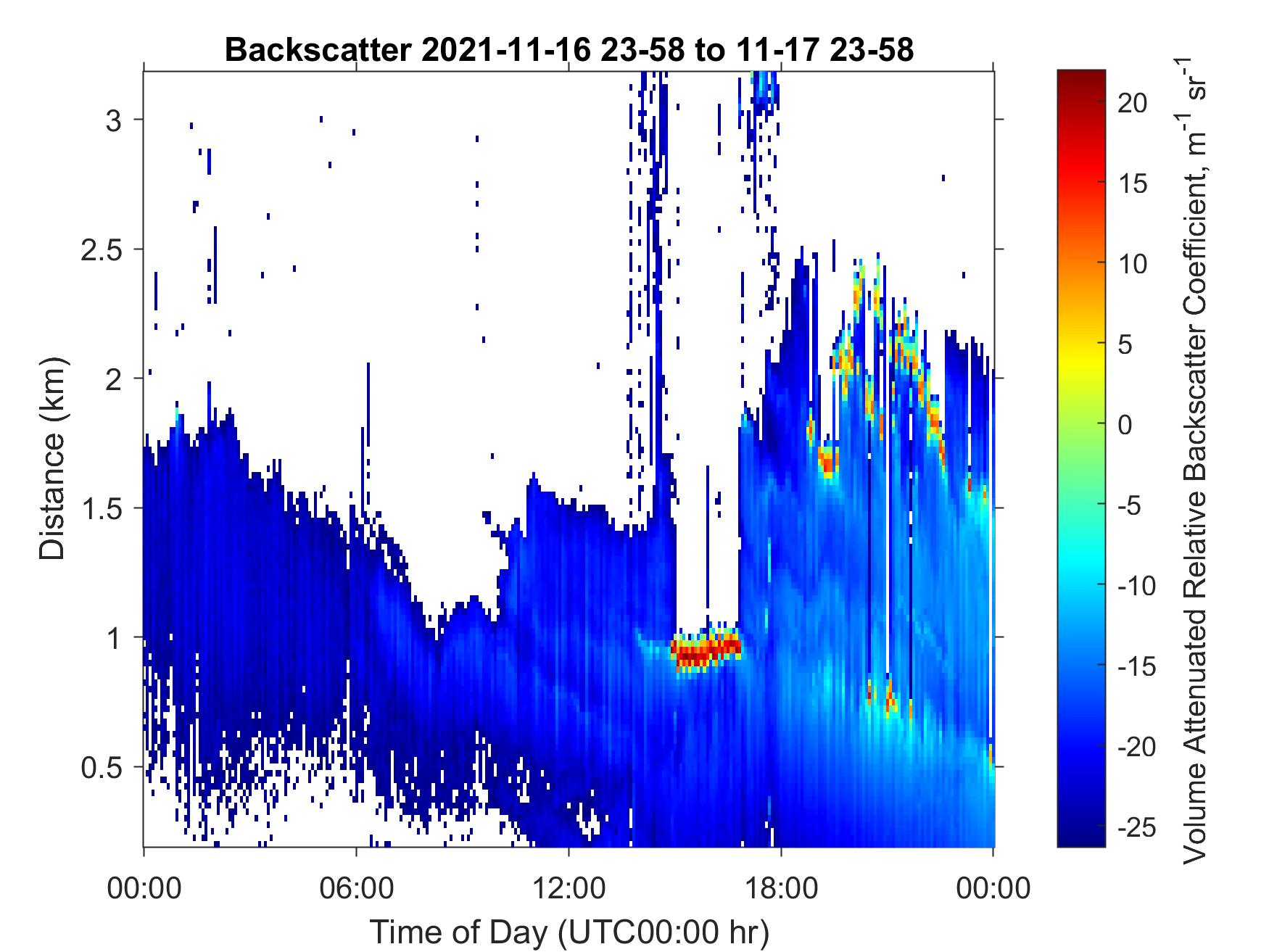 Backscatter 2021-11-16 23-58 to 11-17 23-58

Distance (km)

3
2.5
2
1.5
1
0.5

00:00
06:00
12:00
18:00
00:00

Time of Day (UTC00:00 hr)

20
15
10
5
0
-5
-10
-15
-20
-25

Volume Attenuated Relative Backscatter Coefficient, $m^{-1}$ $sr^{-1}$